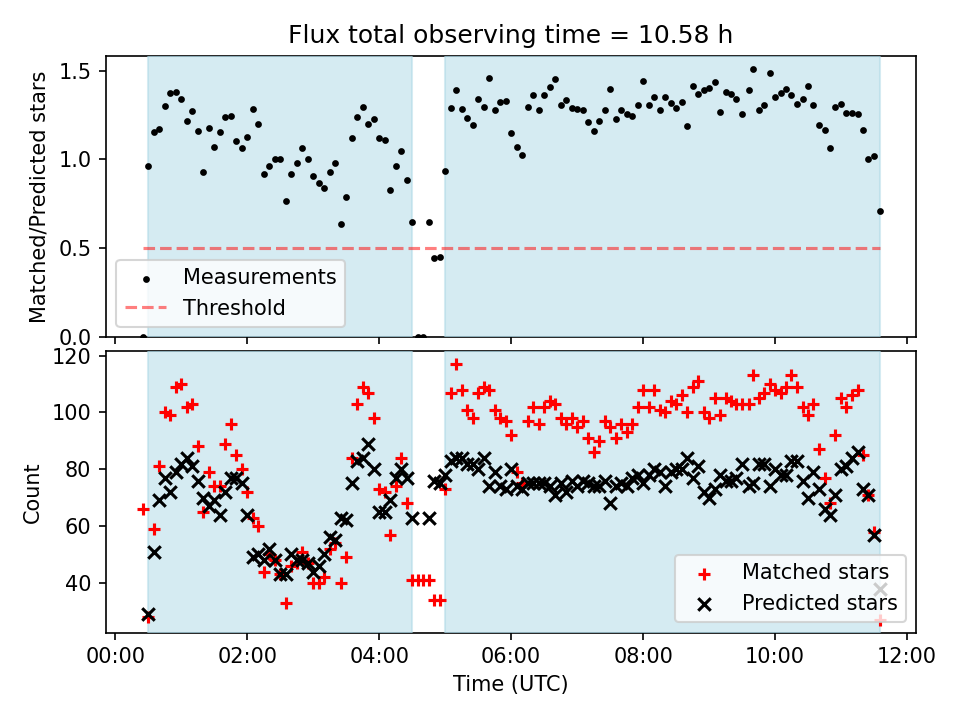 Flux total observing time = 10.58 h

Matched/Predicted stars

1.5
1.0
0.5
0.0

Measurements
Threshold

Count

120
100
80
60
40

Matched stars
Predicted stars

00:00
02:00
04:00
06:00
08:00
10:00
12:00

Time (UTC)